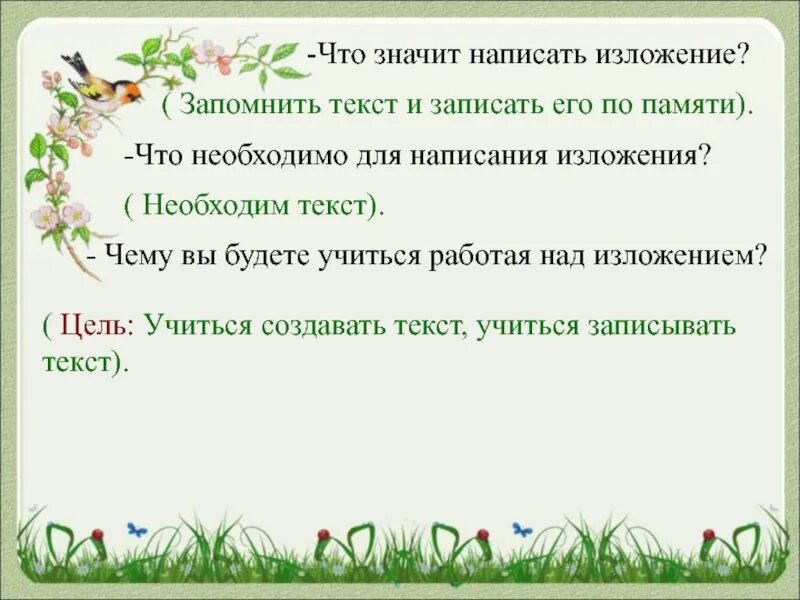 -Что значит написать изложение?

( Запомнить текст и записать его по памяти).

-Что необходимо для написания изложения?

( Необходим текст).

- Чему вы будете учиться работая над изложением?

( Цель: Учиться создавать текст, учиться записывать текст).